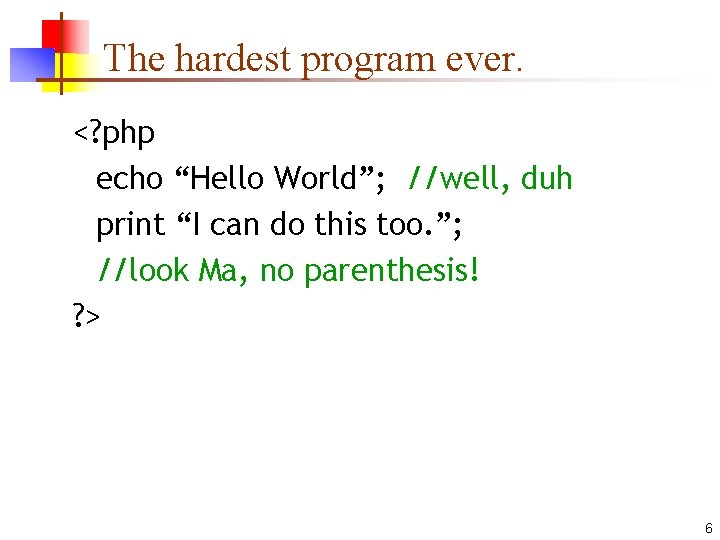 The hardest program ever.

<?php
echo “Hello World”; //well, duh
print “I can do this too.”;
//look Ma, no parenthesis!
?>

6